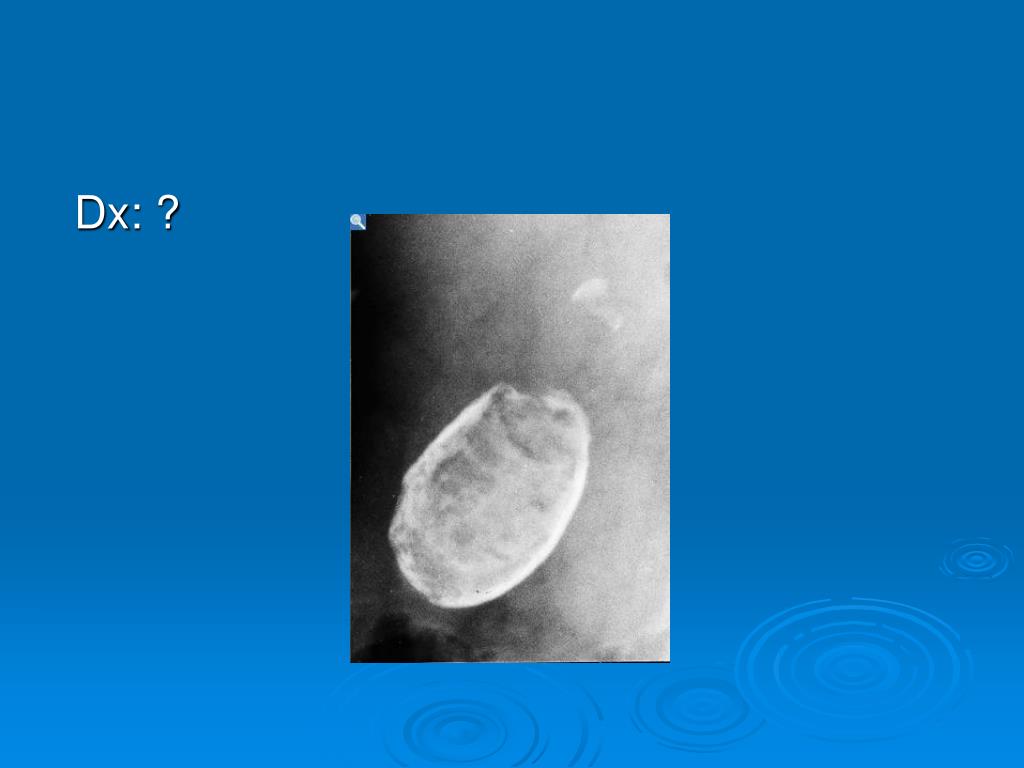 Dx: ?